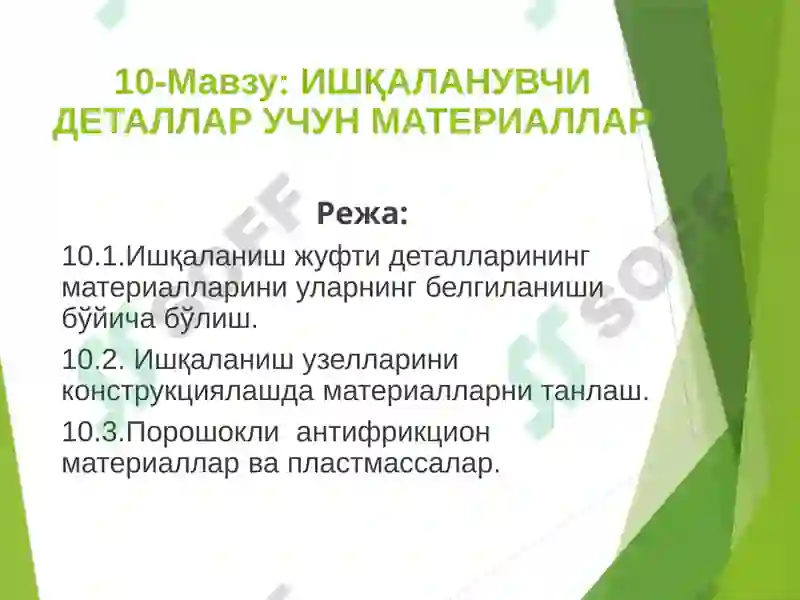 10-Мавзу: ИШҚАЛАНУВЧИ ДЕТАЛЛАР УЧУН МАТЕРИАЛЛАР

Режа:

10.1.Ишқаланиш жуфти деталларининг материалларини уларнинг белгиланиши бўйича бўлиш.

10.2. Ишқаланиш узелларини конструкциялашда материалларни танлаш.

10.3.Порошокли антифрикцион материаллар ва пластмассалар.

SOFF SOFF